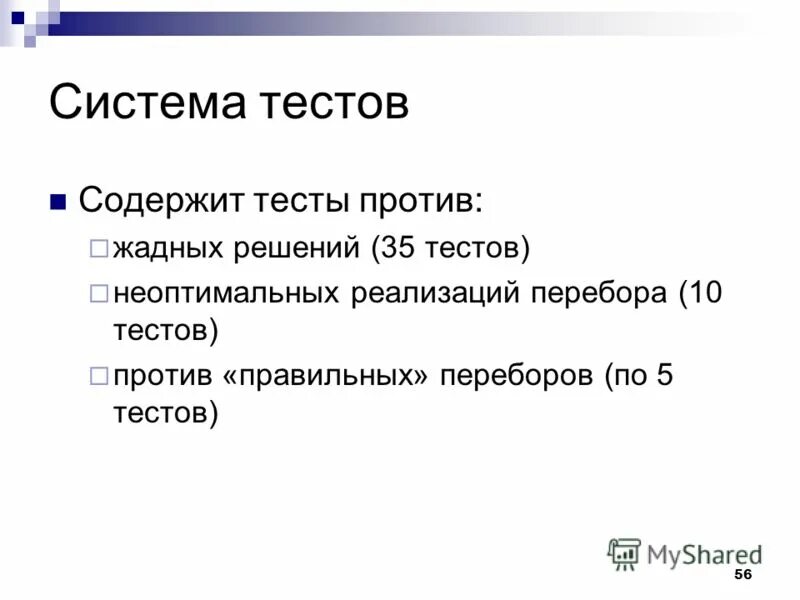 Система тестов

Содержит тесты против:

жадных решений (35 тестов)

неоптимальных реализаций перебора (10 тестов)

против «правильных» переборов (по 5 тестов)

MyShared

56